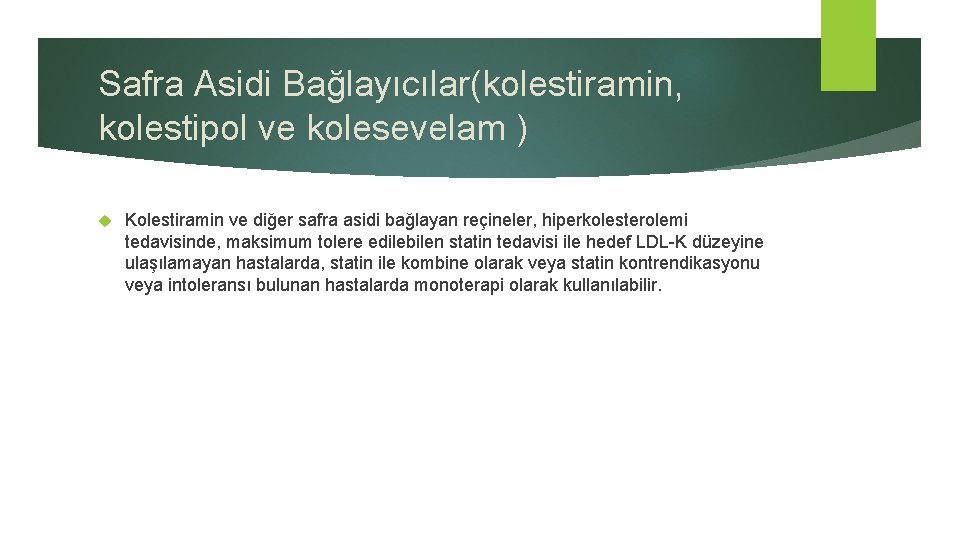 Safra Asidi Bağlayıcılar(kolestiramin, kolestipol ve kolesevelam )

Kolestiramin ve diğer safra asidi bağlayan reçineler, hiperkolesterolemi tedavisinde, maksimum tolere edilebilen statin tedavisi ile hedef LDL-K düzeyine ulaşılamayan hastalarda, statin ile kombine olarak veya statin kontrendikasyonu veya intoleransı bulunan hastalarda monoterapi olarak kullanılabilir.